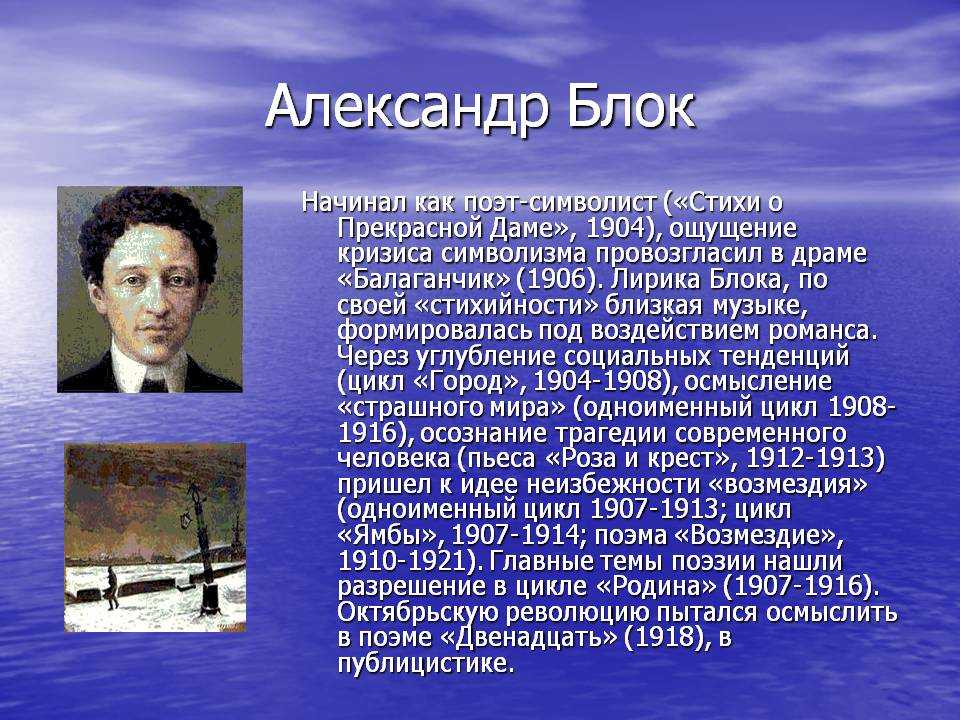 Александр Блок

Начинал как поэт-символист («Стихи о Прекрасной Даме», 1904), ощущение кризиса символизма провозгласил в драме «Балаганчик» (1906). Лирика Блока, по своей «стихийности» близкая музыке, формировалась под воздействием романса. Через углубление социальных тенденций (цикл «Город», 1904-1908), осмысление «страшного мира» (одноименный цикл 1908-1916), осознание трагедии современного человека (пьеса «Роза и крест», 1912-1913) пришел к идее неизбежности «возмездия» (одноименный цикл 1907-1913; цикл «Ямбы», 1907-1914; поэма «Возмездие», 1910-1921). Главные темы поэзии нашли разрешение в цикле «Родина» (1907-1916). Октябрьскую революцию пытался осмыслить в поэме «Двенадцать» (1918), в публицистике.